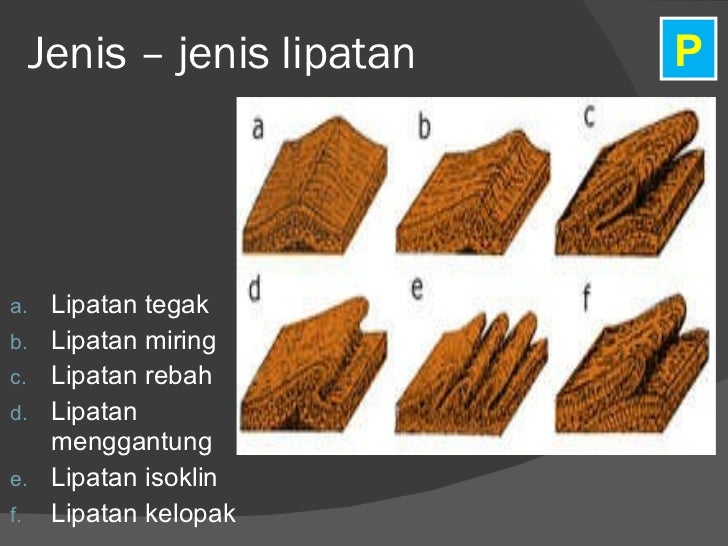 Jenis – jenis lipatan

P

a b c
d e f

a. Lipatan tegak
b. Lipatan miring
c. Lipatan rebah
d. Lipatan menggantung
e. Lipatan isoklin
f. Lipatan kelopak